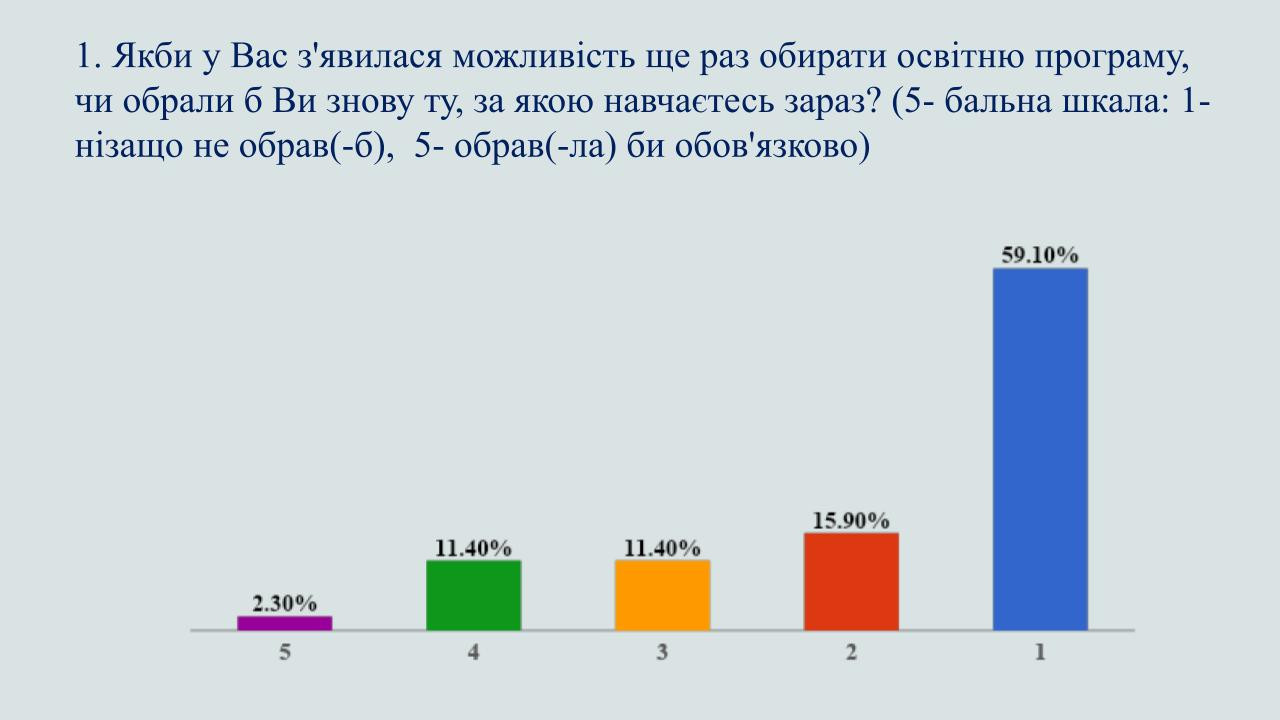 1. Якби у Вас з'явилася можливість ще раз обирати освітню програму, чи обрали б Ви знову ту, за якою навчаєтесь зараз? (5- бальна шкала: 1- нізащо не обрав(-б), 5- обрав(-ла) би обов'язково)

2.30%
11.40%
11.40%
15.90%
59.10%

5
4
3
2
1